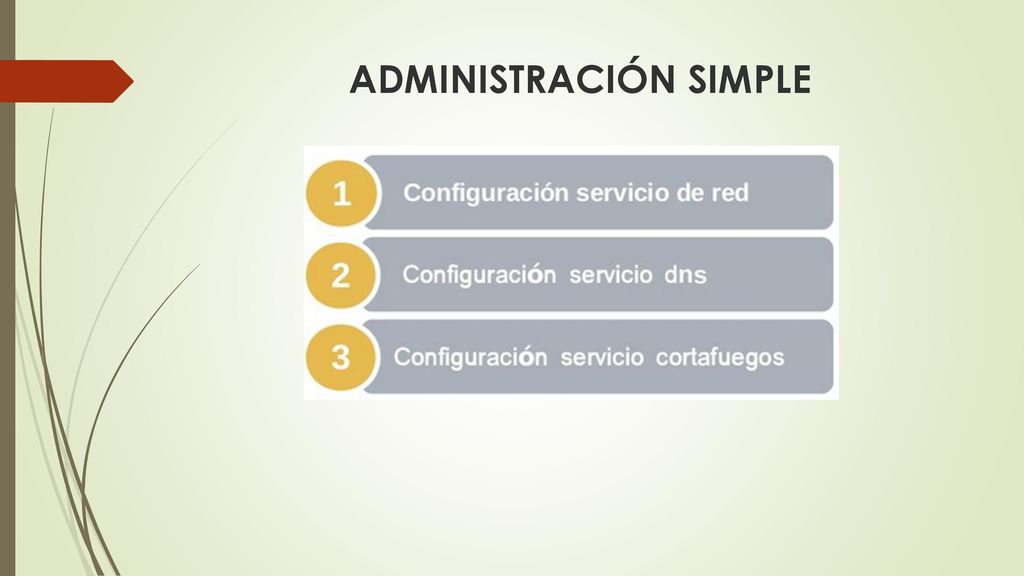 ADMINISTRACIÓN SIMPLE

1 Configuración servicio de red

2 Configuración servicio dns

3 Configuración servicio cortafuegos